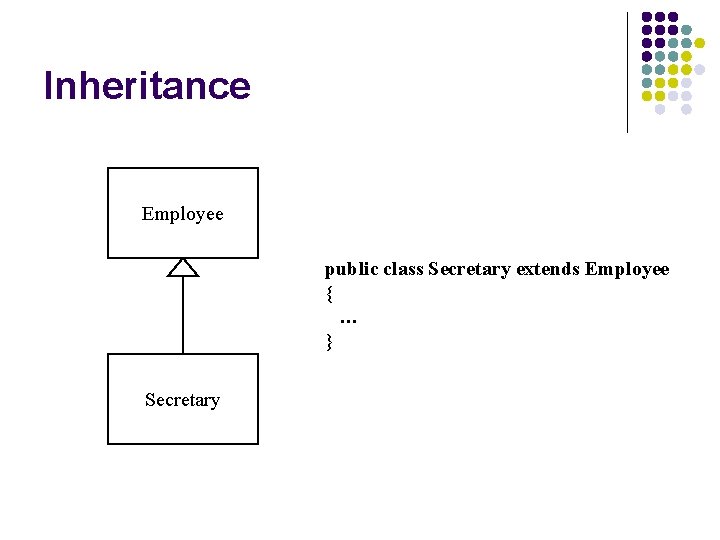 Inheritance

Employee

Secretary

public class Secretary extends Employee
{
 …
}